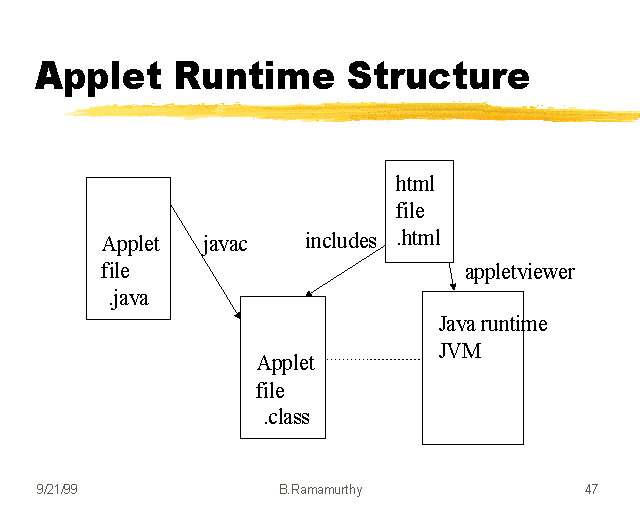 Applet Runtime Structure

Applet file .java

javac

includes

html file .html

appletviewer

Applet file .class

Java runtime JVM

9/21/99

B.Ramamurthy

47